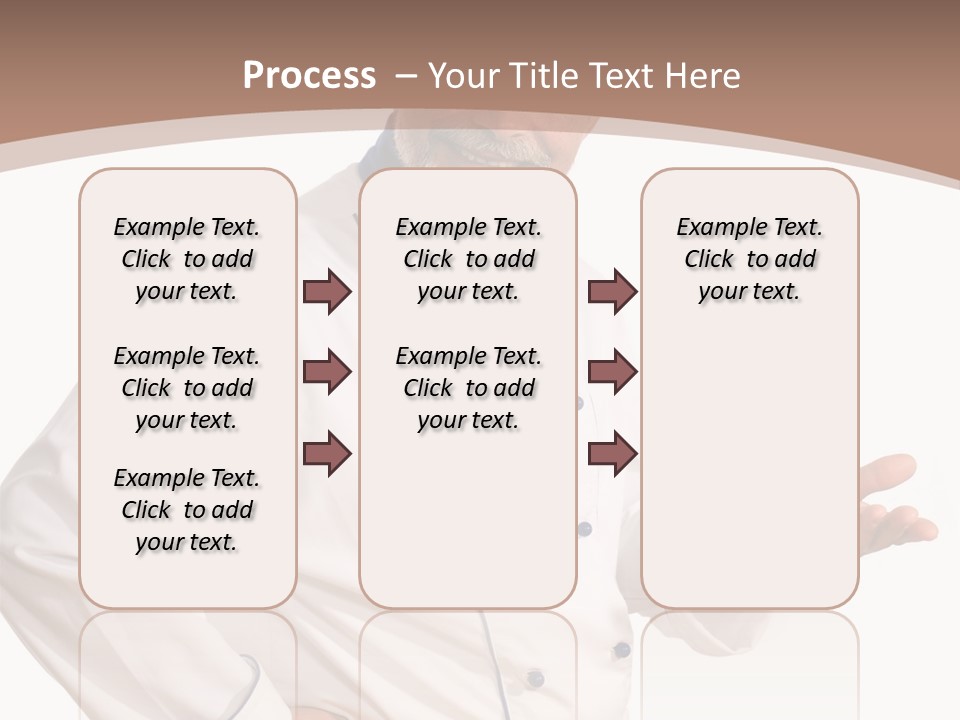 Process – Your Title Text Here

Example Text. Click to add your text.

Example Text. Click to add your text.

Example Text. Click to add your text.

Example Text. Click to add your text.

Example Text. Click to add your text.

Example Text. Click to add your text.